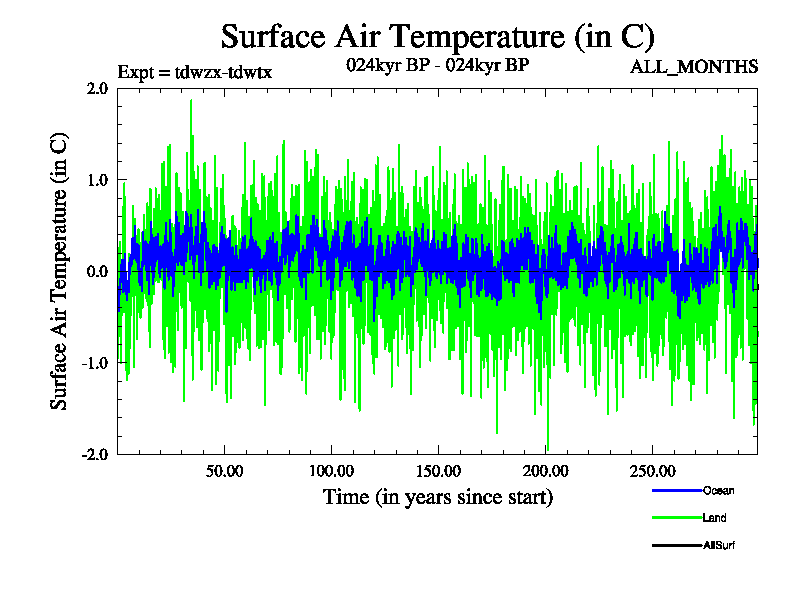 Surface Air Temperature (in C)

Expt = tdwzx-tdwtx

024kyr BP - 024kyr BP

ALL_MONTHS

Surface Air Temperature (in C)

2.0
1.0
0.0
-1.0
-2.0

50.00
100.00
150.00
200.00
250.00

Time (in years since start)

Ocean
Land
AllSurf